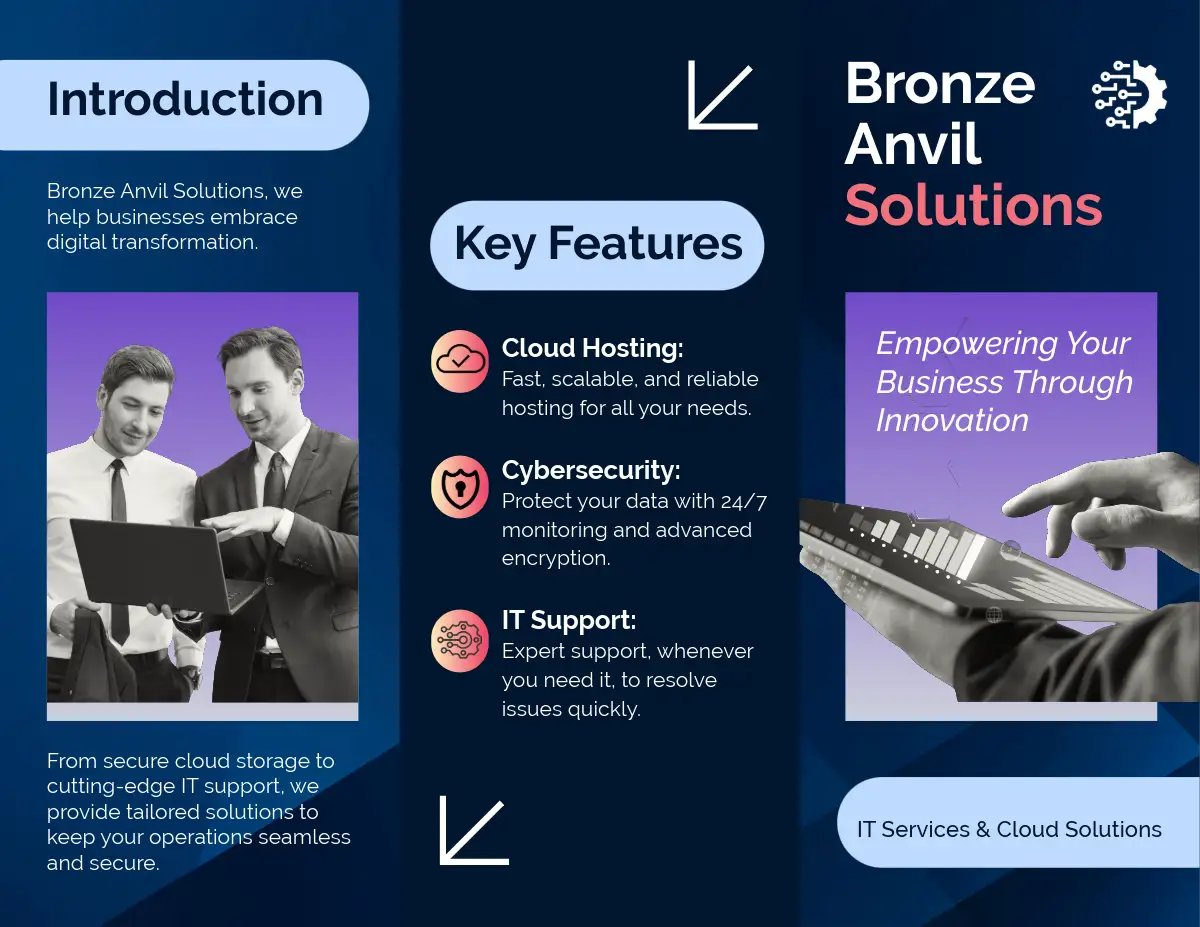 Introduction

Bronze Anvil Solutions, we help businesses embrace digital transformation.

From secure cloud storage to cutting-edge IT support, we provide tailored solutions to keep your operations seamless and secure.

Key Features

Cloud Hosting:
Fast, scalable, and reliable hosting for all your needs.

Cybersecurity:
Protect your data with 24/7 monitoring and advanced encryption.

IT Support:
Expert support, whenever you need it, to resolve issues quickly.

Bronze Anvil Solutions

Empowering Your Business Through Innovation

IT Services & Cloud Solutions